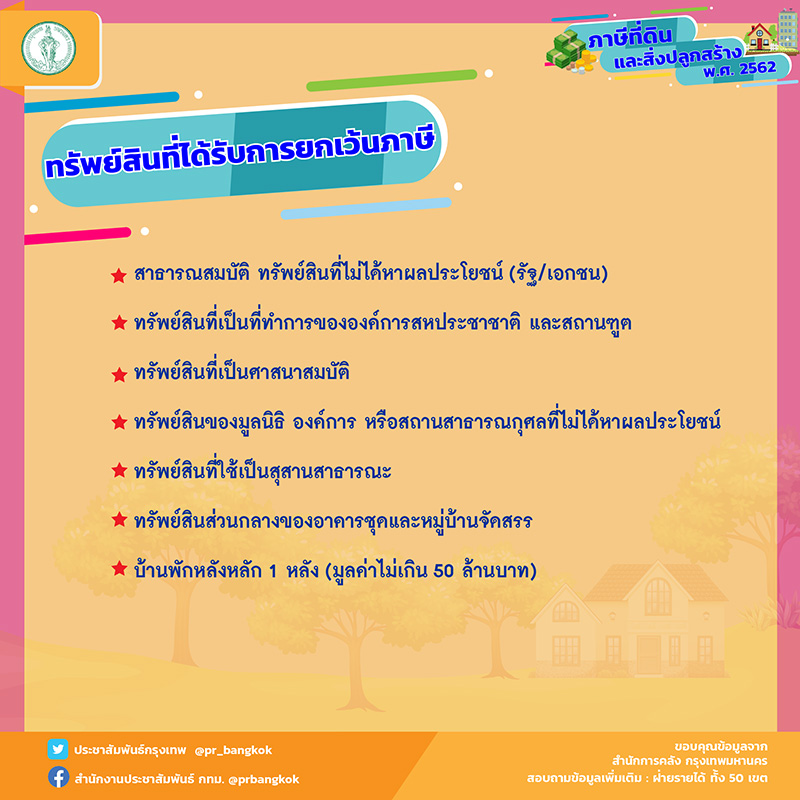 ภาษีที่ดิน และสิ่งปลูกสร้าง พ.ศ. 2562

ทรัพย์สินที่ได้รับการยกเว้นภาษี

★ สาธารณสมบัติ ทรัพย์สินที่ไม่ได้หาผลประโยชน์ (รัฐ/เอกชน)

★ ทรัพย์สินที่เป็นที่ทำการขององค์การสหประชาชาติ และสถานฑูต

★ ทรัพย์สินที่เป็นศาสนาสมบัติ

★ ทรัพย์สินของมูลนิธิ องค์การ หรือสถานสาธารณกุศลที่ไม่ได้หาผลประโยชน์

★ ทรัพย์สินที่ใช้เป็นสุสานสาธารณะ

★ ทรัพย์สินส่วนกลางของอาคารชุดและหมู่บ้านจัดสรร

★ บ้านพักหลังหลัก 1 หลัง (มูลค่าไม่เกิน 50 ล้านบาท)

ประชาสัมพันธ์กรุงเทพ @pr_bangkok

สำนักงานประชาสัมพันธ์ กทม. @prbangkok

ขอบคุณข้อมูลจาก
สำนักการคลัง กรุงเทพมหานคร
สอบถามข้อมูลเพิ่มเติม : ฝ่ายรายได้ ทั้ง 50 เขต